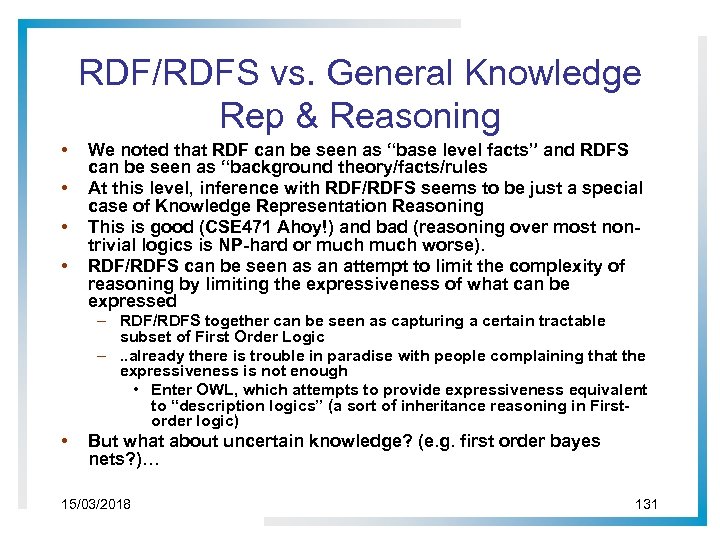 RDF/RDFS vs. General Knowledge Rep & Reasoning

• We noted that RDF can be seen as “base level facts” and RDFS can be seen as “background theory/facts/rules
• At this level, inference with RDF/RDFS seems to be just a special case of Knowledge Representation Reasoning
• This is good (CSE471 Ahoy!) and bad (reasoning over most non-trivial logics is NP-hard or much much worse).
• RDF/RDFS can be seen as an attempt to limit the complexity of reasoning by limiting the expressiveness of what can be expressed
– RDF/RDFS together can be seen as capturing a certain tractable subset of First Order Logic
– ..already there is trouble in paradise with people complaining that the expressiveness is not enough
• Enter OWL, which attempts to provide expressiveness equivalent to “description logics” (a sort of inheritance reasoning in First-order logic)
• But what about uncertain knowledge? (e.g. first order bayes nets?)…

15/03/2018

131